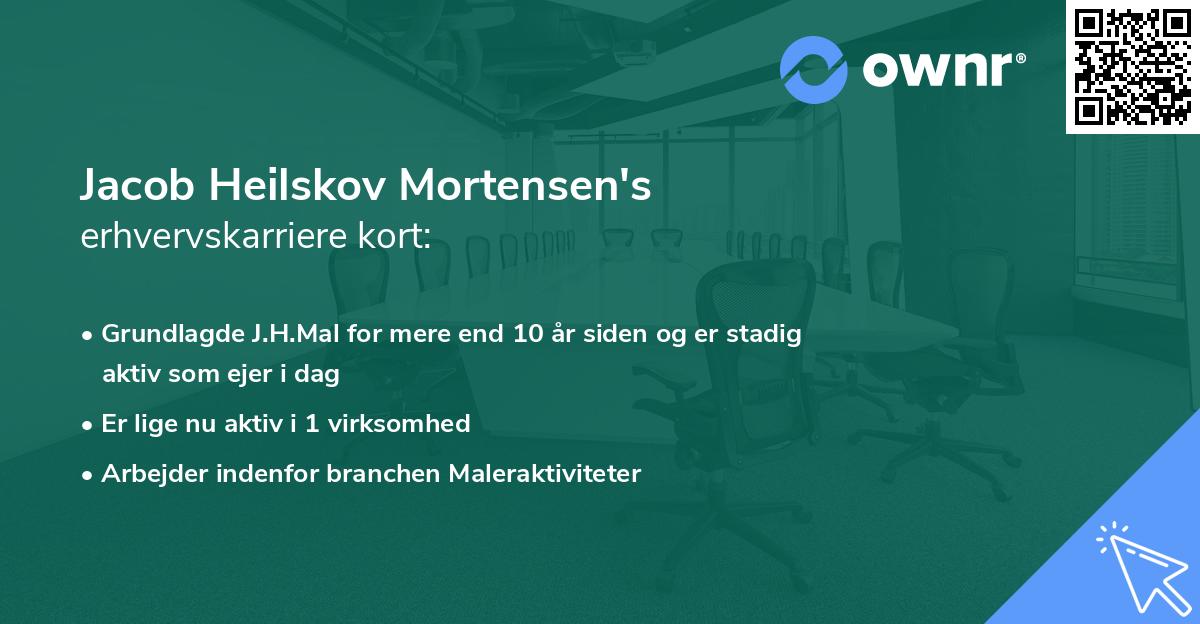 ownr®

Jacob Heilskov Mortensen's
erhvervskarriere kort:

• Grundlagde J.H.Mal for mere end 10 år siden og er stadig aktiv som ejer i dag
• Er lige nu aktiv i 1 virksomhed
• Arbejder indenfor branchen Maleraktiviteter